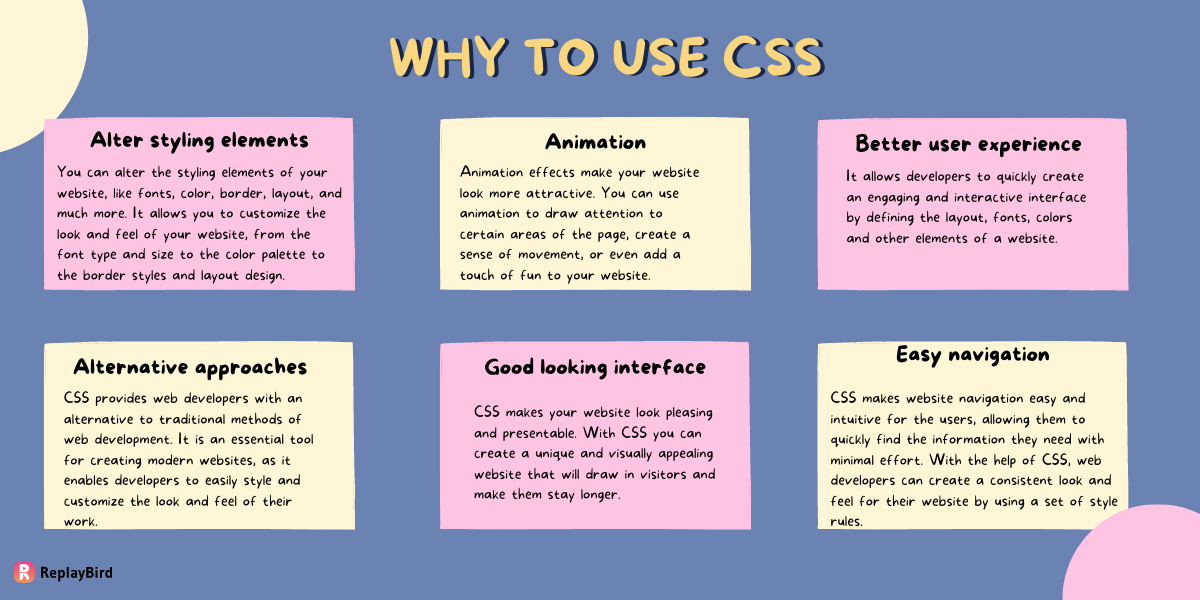 WHY TO USE CSS

Alter styling elements

You can alter the styling elements of your website, like fonts, color, border, layout, and much more. It allows you to customize the look and feel of your website, from the font type and size to the color palette to the border styles and layout design.

Animation

Animation effects make your website look more attractive. You can use animation to draw attention to certain areas of the page, create a sense of movement, or even add a touch of fun to your website.

Better user experience

It allows developers to quickly create an engaging and interactive interface by defining the layout, fonts, colors and other elements of a website.

Alternative approaches

CSS provides web developers with an alternative to traditional methods of web development. It is an essential tool for creating modern websites, as it enables developers to easily style and customize the look and feel of their work.

Good looking interface

CSS makes your website look pleasing and presentable. With CSS you can create a unique and visually appealing website that will draw in visitors and make them stay longer.

Easy navigation

CSS makes website navigation easy and intuitive for the users, allowing them to quickly find the information they need with minimal effort. With the help of CSS, web developers can create a consistent look and feel for their website by using a set of style rules.

ReplayBird